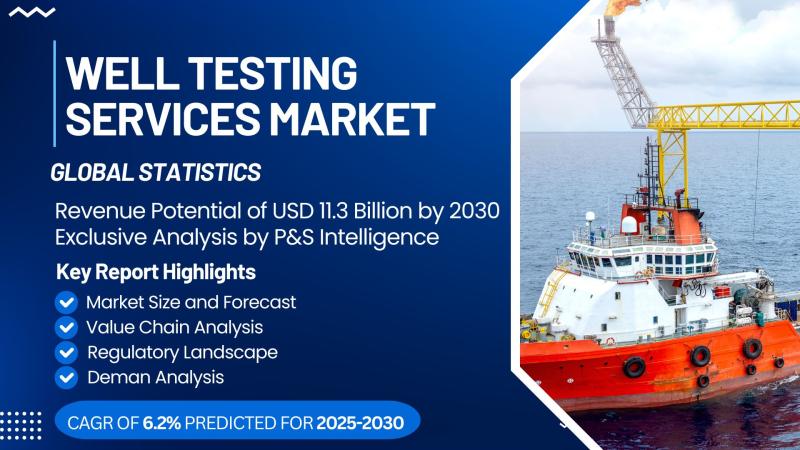 WELL TESTING SERVICES MARKET

GLOBAL STATISTICS

Revenue Potential of USD 11.3 Billion by 2030
Exclusive Analysis by P&S Intelligence

Key Report Highlights

Market Size and Forecast
Value Chain Analysis
Regulatory Landscape
Deman Analysis

CAGR OF 6.2% PREDICTED FOR 2025-2030